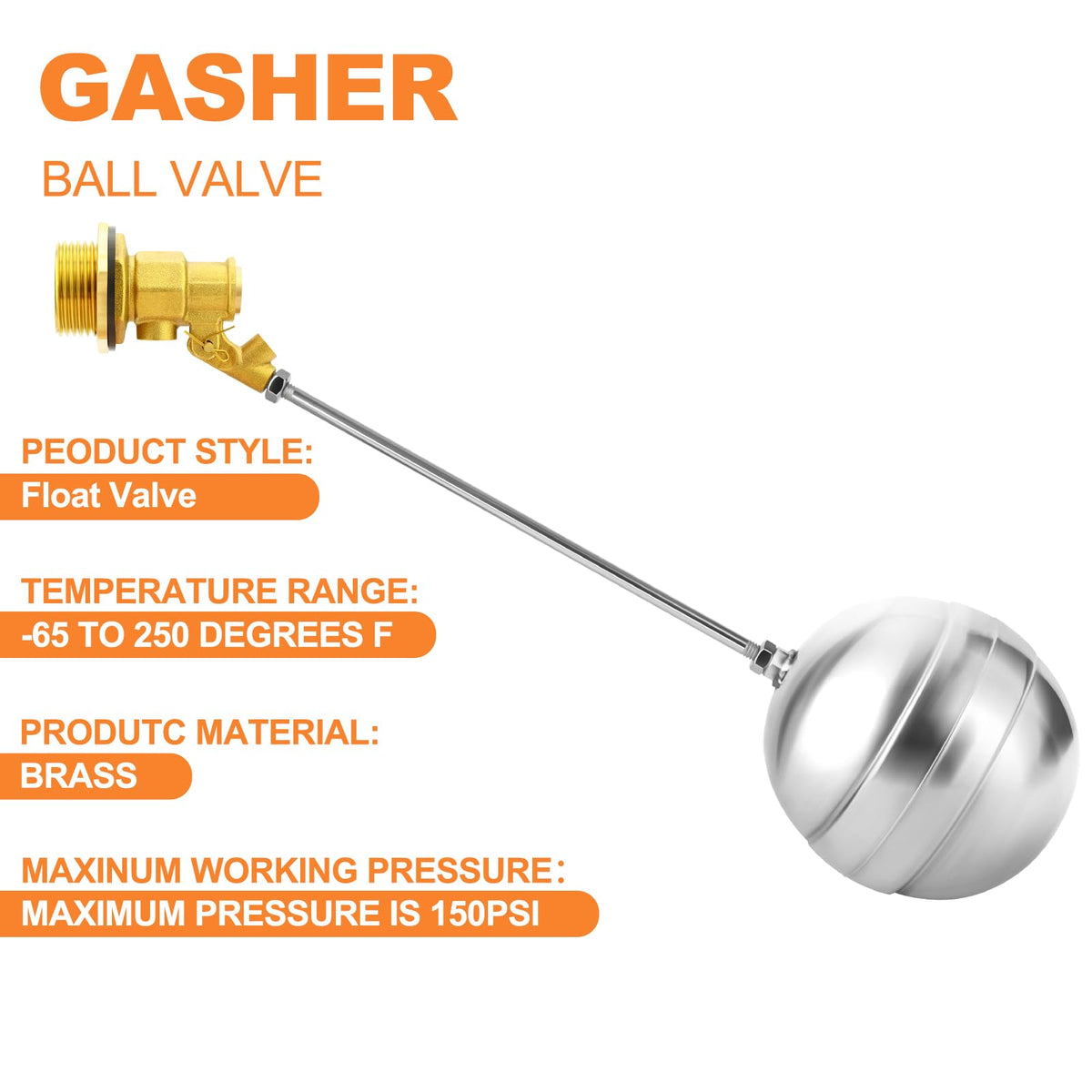 GASHER

BALL VALVE

PEODUCT STYLE:

Float Valve

TEMPERATURE RANGE:

-65 TO 250 DEGREES F

PRODUTC MATERIAL:

BRASS

MAXINUM WORKING PRESSURE:

MAXIMUM PRESSURE IS 150PSI